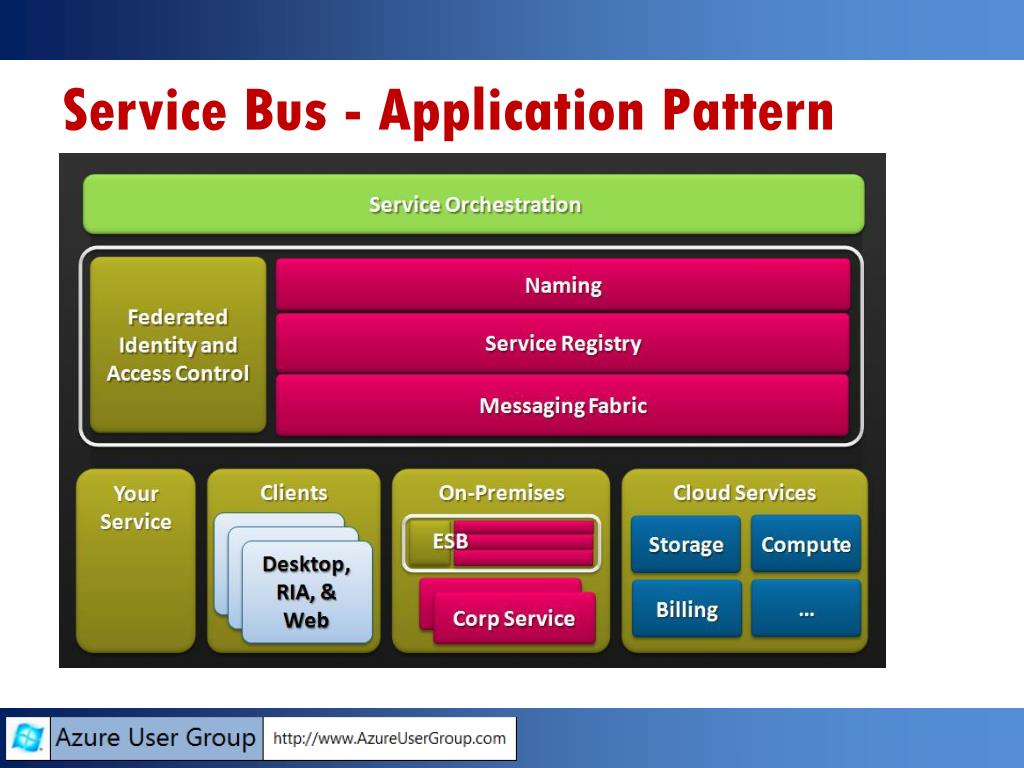 Service Bus - Application Pattern

Service Orchestration

Federated Identity and Access Control

Naming

Service Registry

Messaging Fabric

Your Service

Clients

Desktop, RIA, & Web

On-Premises

ESB

Corp Service

Cloud Services

Storage

Compute

Billing

...

Azure User Group

http://www.AzureUserGroup.com